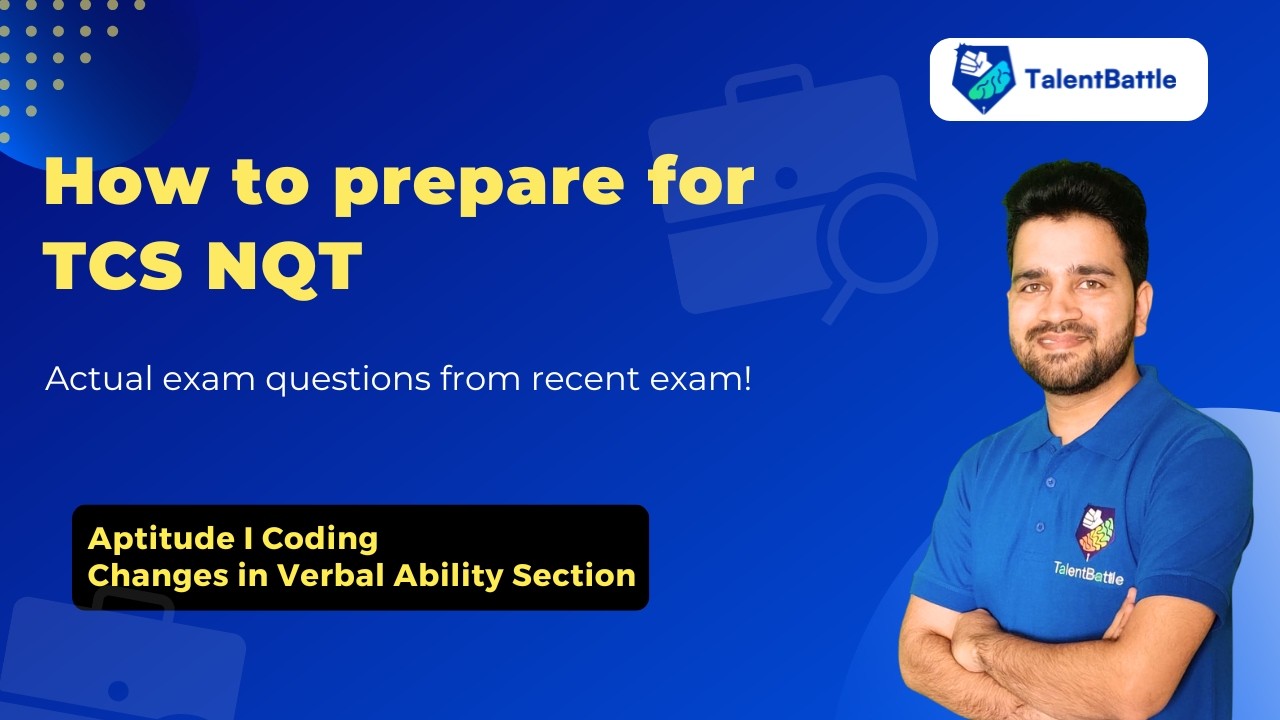 TalentBattle

How to prepare for TCS NQT

Actual exam questions from recent exam!

Aptitude I Coding
Changes in Verbal Ability Section

TalentBattle